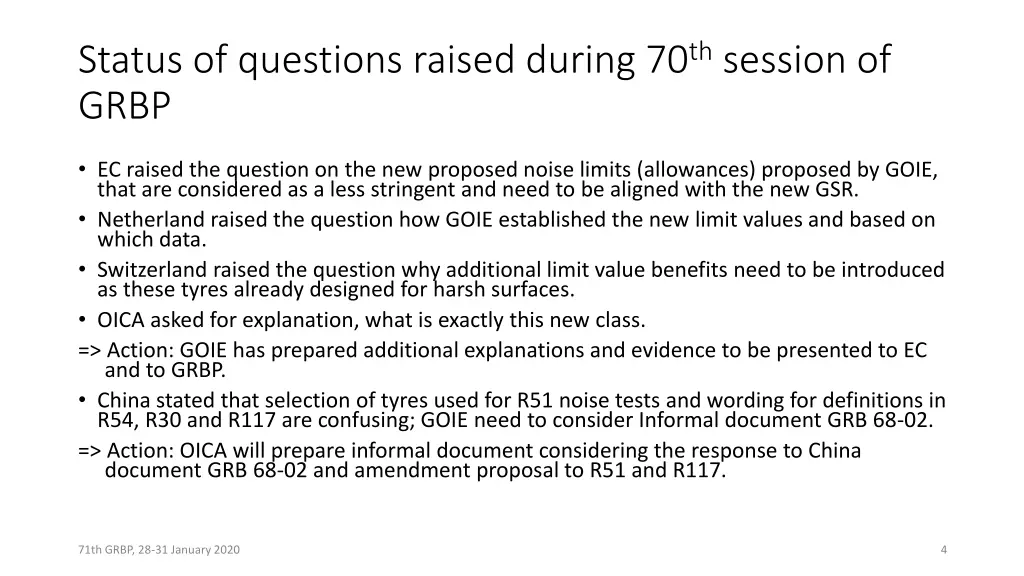 Status of questions raised during 70$^{th}$ session of GRBP

• EC raised the question on the new proposed noise limits (allowances) proposed by GOIE, that are considered as a less stringent and need to be aligned with the new GSR.
• Netherland raised the question how GOIE established the new limit values and based on which data.
• Switzerland raised the question why additional limit value benefits need to be introduced as these tyres already designed for harsh surfaces.
• OICA asked for explanation, what is exactly this new class.
=> Action: GOIE has prepared additional explanations and evidence to be presented to EC and to GRBP.
• China stated that selection of tyres used for R51 noise tests and wording for definitions in R54, R30 and R117 are confusing; GOIE need to consider Informal document GRB 68-02.
=> Action: OICA will prepare informal document considering the response to China document GRB 68-02 and amendment proposal to R51 and R117.

71th GRBP, 28-31 January 2020

4